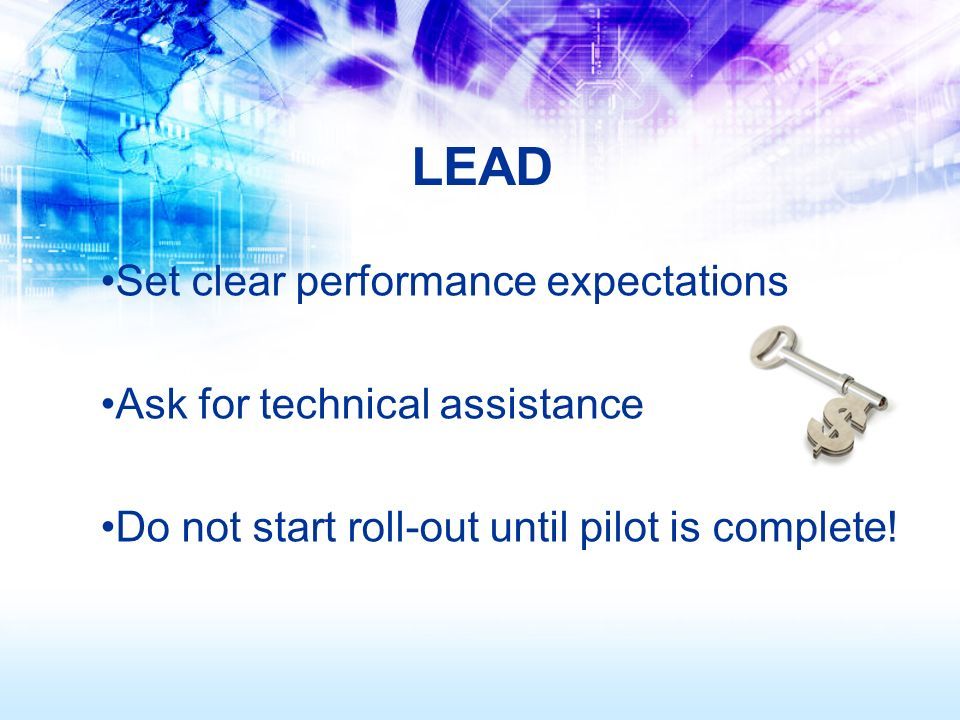 LEAD

•Set clear performance expectations

•Ask for technical assistance

•Do not start roll-out until pilot is complete!